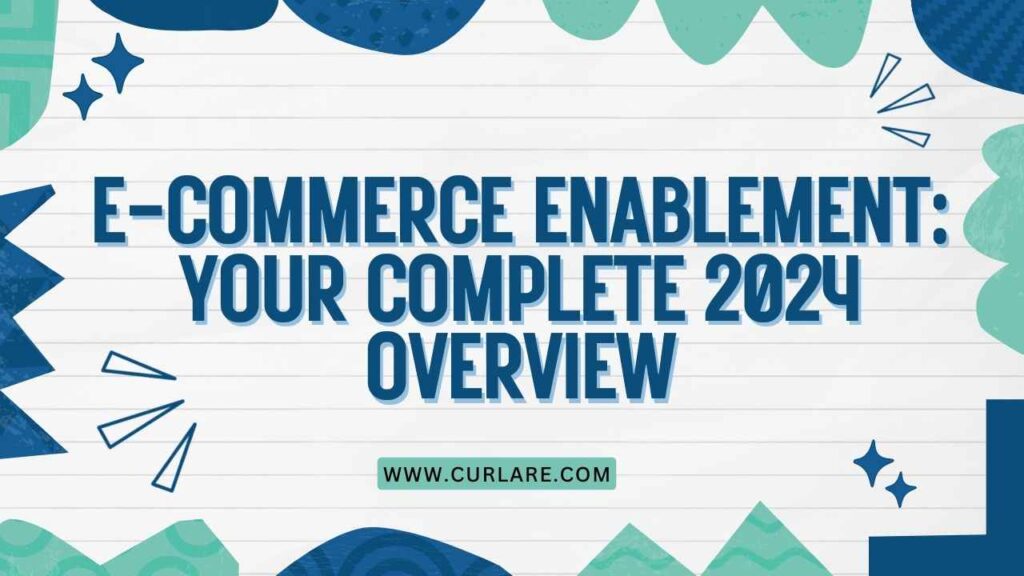 E-COMMERCE ENABLEMENT: YOUR COMPLETE 2024 OVERVIEW

WWW.CURLARE.COM